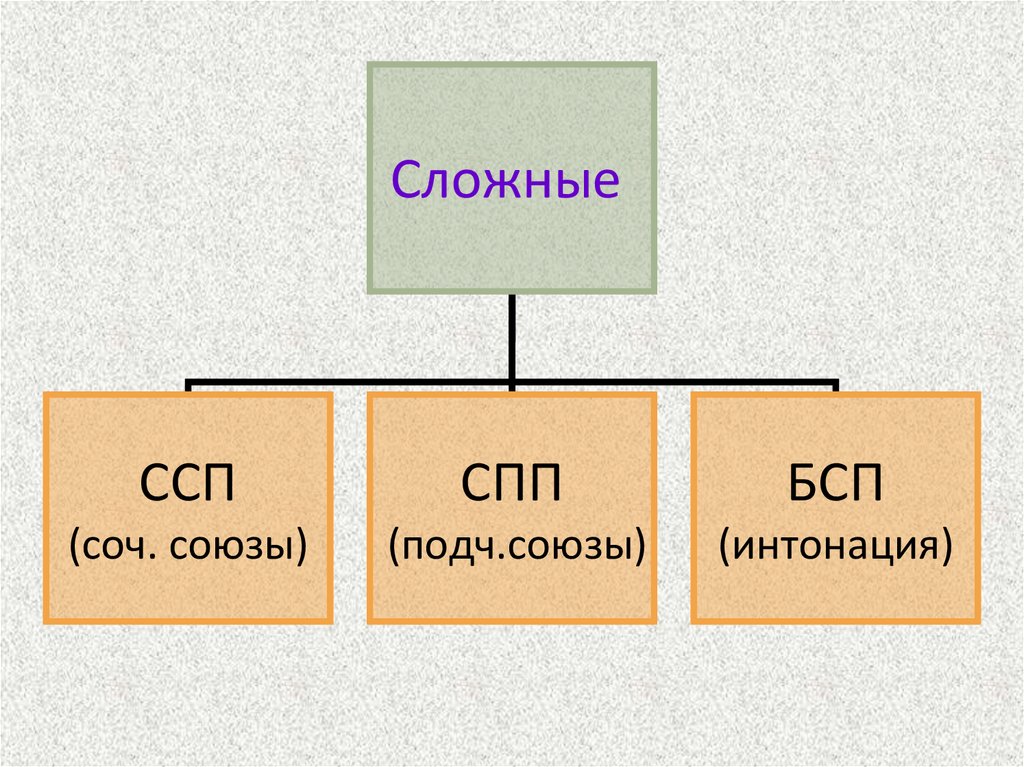 Сложные

ССП
(соч. союзы)

СПП
(подч.союзы)

БСП
(интонация)